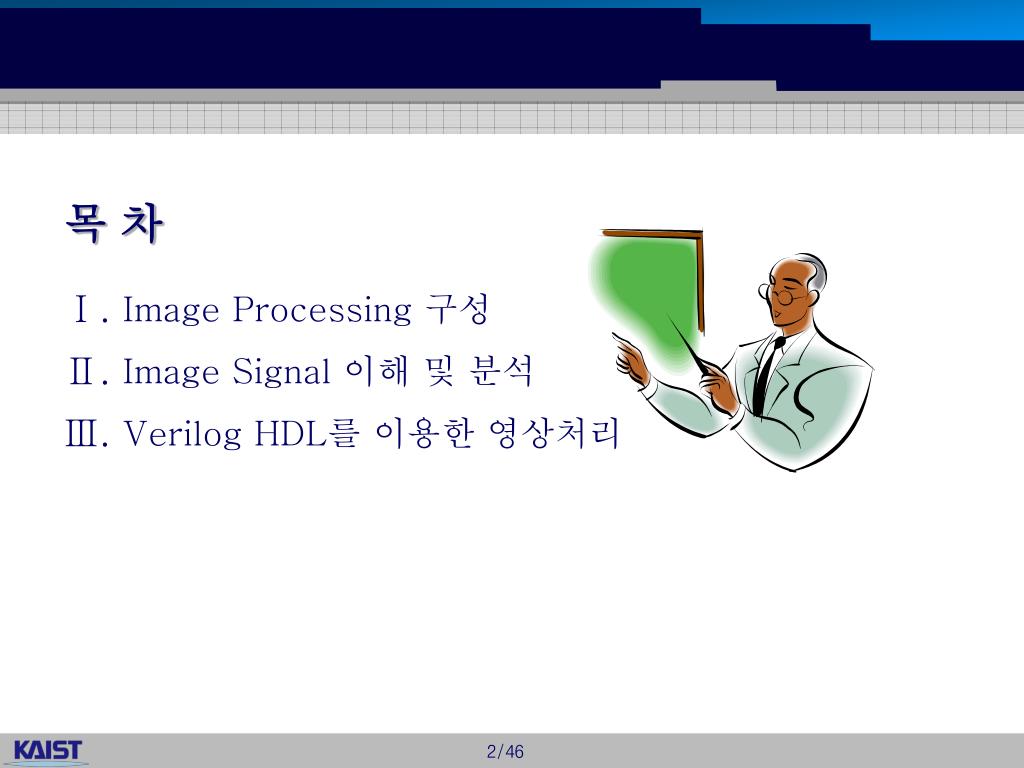 목 차

Ⅰ. Image Processing 구성

Ⅱ. Image Signal 이해 및 분석

Ⅲ. Verilog HDL를 이용한 영상처리

KAIST

2/46